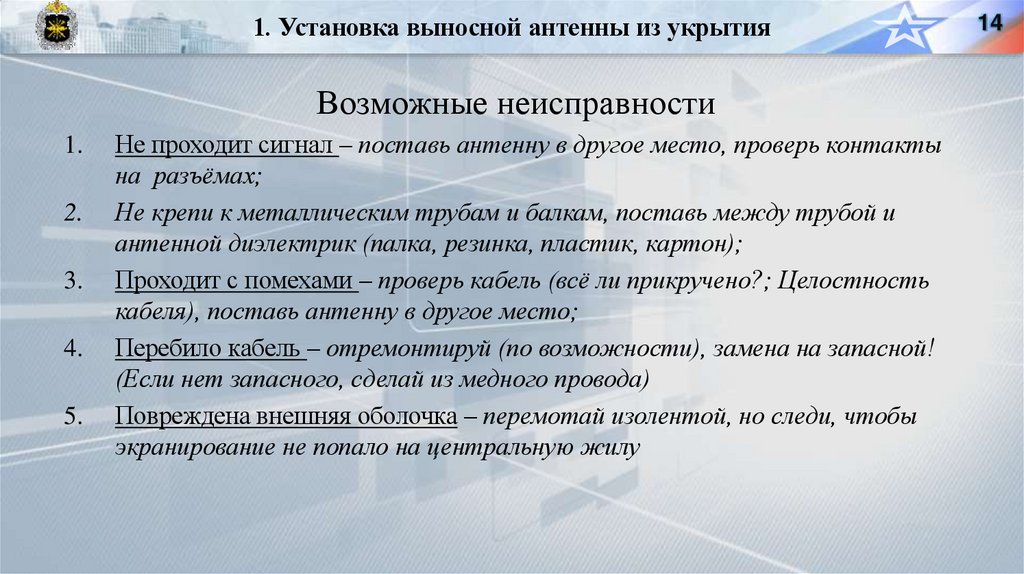 1. Установка выносной антенны из укрытия

14

Возможные неисправности

1. Не проходит сигнал – поставь антенну в другое место, проверь контакты на разъёмах;

2. Не крепи к металлическим трубам и балкам, поставь между трубой и антенной диэлектрик (палка, резинка, пластик, картон);

3. Проходит с помехами – проверь кабель (всё ли прикручено?; Целостность кабеля), поставь антенну в другое место;

4. Перебило кабель – отремонтируй (по возможности), замена на запасной! (Если нет запасного, сделай из медного провода)

5. Повреждена внешняя оболочка – перемотай изолентой, но следи, чтобы экранирование не попало на центральную жилу